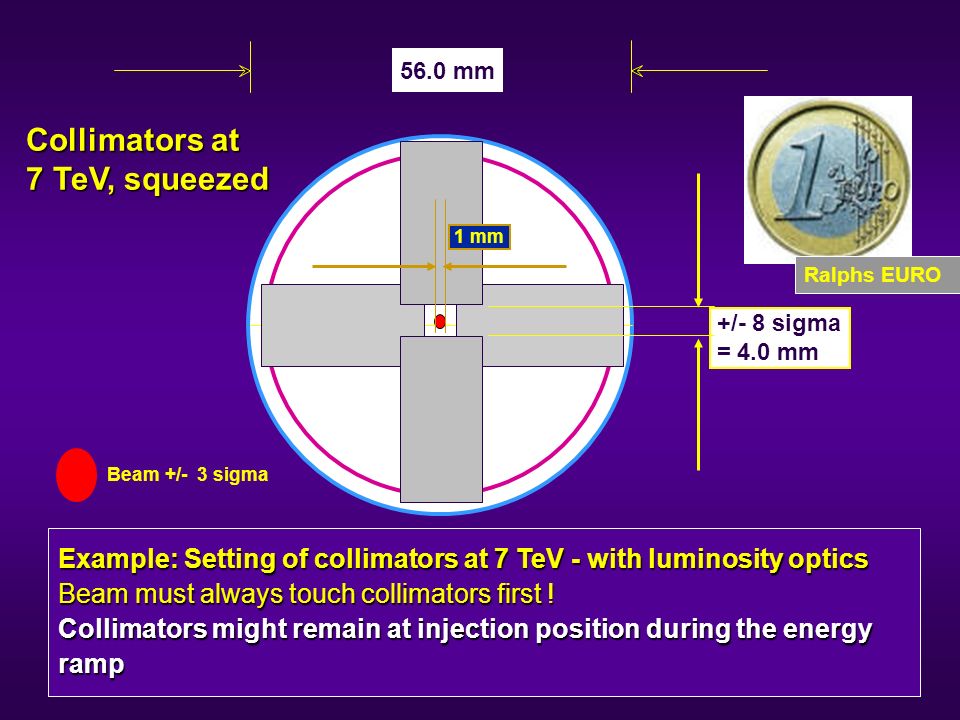 56.0 mm

Collimators at 7 TeV, squeezed

1 mm

1 EURO

Ralphs EURO

+/- 8 sigma = 4.0 mm

Beam +/- 3 sigma

Example: Setting of collimators at 7 TeV - with luminosity optics
Beam must always touch collimators first !
Collimators might remain at injection position during the energy ramp